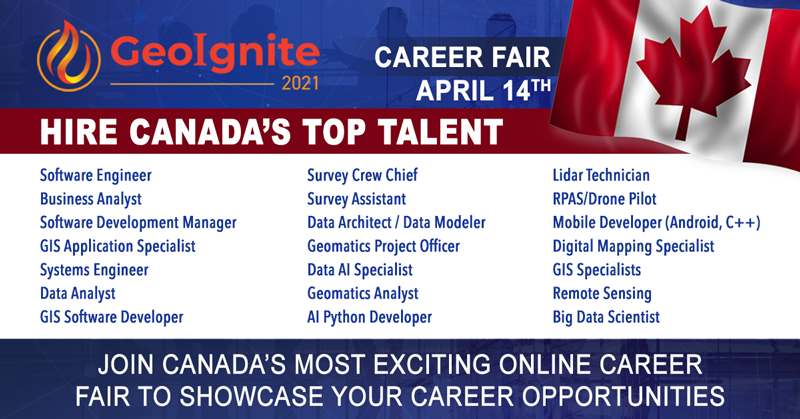 GeoIgnite 2021

CAREER FAIR
APRIL 14TH

HIRE CANADA'S TOP TALENT

Software Engineer
Business Analyst
Software Development Manager
GIS Application Specialist
Systems Engineer
Data Analyst
GIS Software Developer

Survey Crew Chief
Survey Assistant
Data Architect / Data Modeler
Geomatics Project Officer
Data AI Specialist
Geomatics Analyst
AI Python Developer

Lidar Technician
RPAS/Drone Pilot
Mobile Developer (Android, C++)
Digital Mapping Specialist
GIS Specialists
Remote Sensing
Big Data Scientist

JOIN CANADA'S MOST EXCITING ONLINE CAREER FAIR TO SHOWCASE YOUR CAREER OPPORTUNITIES